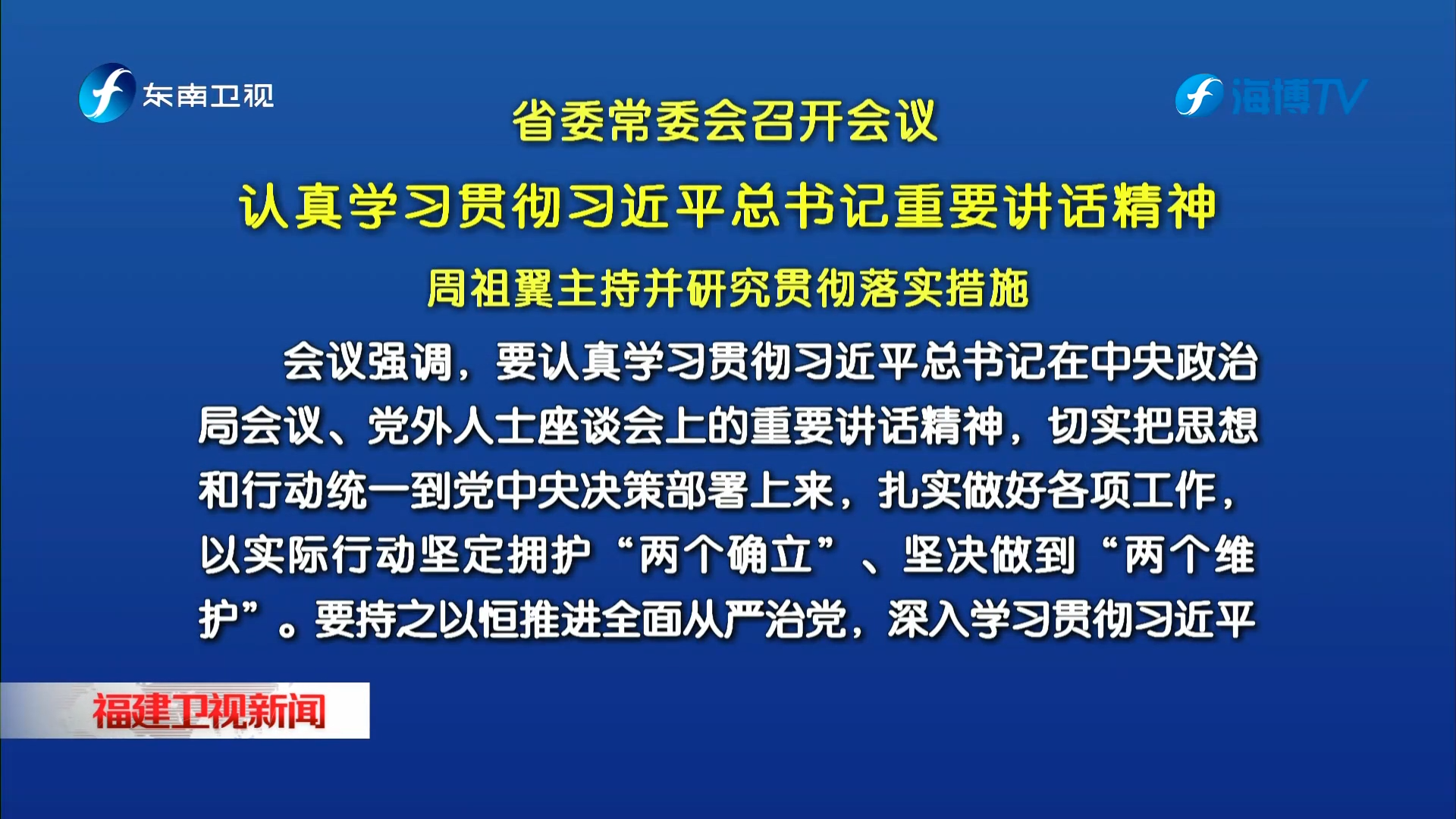 东南卫视

海博TV

省委常委会召开会议

认真学习贯彻习近平总书记重要讲话精神

周祖翼主持并研究贯彻落实措施

会议强调，要认真学习贯彻习近平总书记在中央政治局会议、党外人士座谈会上的重要讲话精神，切实把思想和行动统一到党中央决策部署上来，扎实做好各项工作，以实际行动坚定拥护“两个确立”、坚决做到“两个维护”。要持之以恒推进全面从严治党，深入学习贯彻习近平

福建卫视新闻